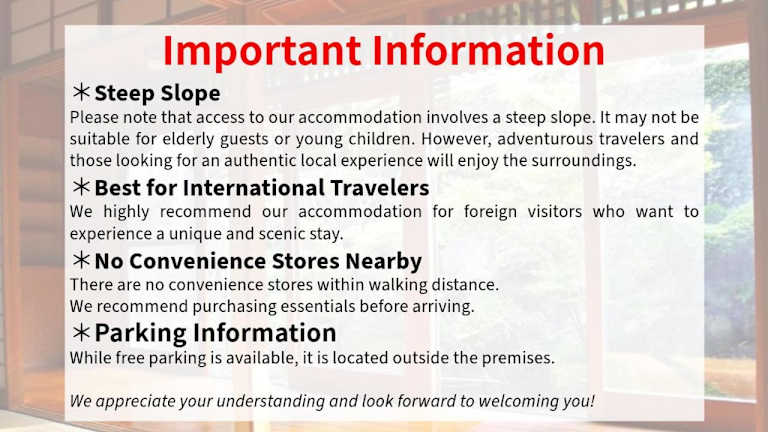 Important Information

＊Steep Slope
Please note that access to our accommodation involves a steep slope. It may not be suitable for elderly guests or young children. However, adventurous travelers and those looking for an authentic local experience will enjoy the surroundings.

＊Best for International Travelers
We highly recommend our accommodation for foreign visitors who want to experience a unique and scenic stay.

＊No Convenience Stores Nearby
There are no convenience stores within walking distance.
We recommend purchasing essentials before arriving.

＊Parking Information
While free parking is available, it is located outside the premises.

We appreciate your understanding and look forward to welcoming you!